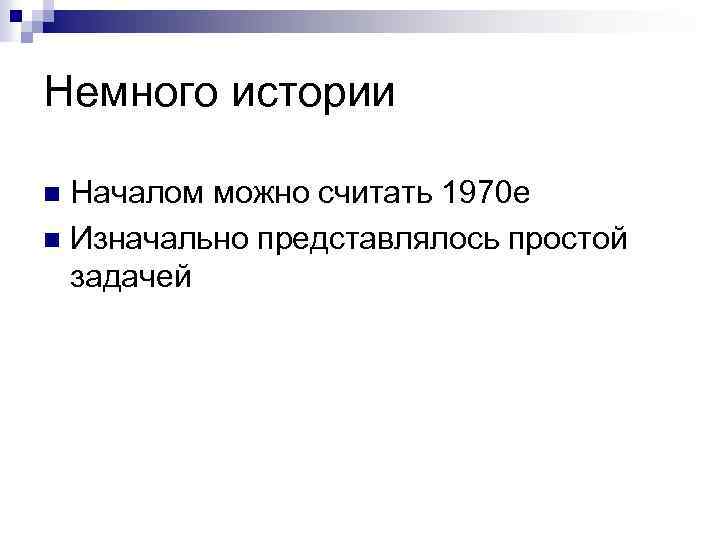 Немного истории

Началом можно считать 1970е

Изначально представлялось простой задачей